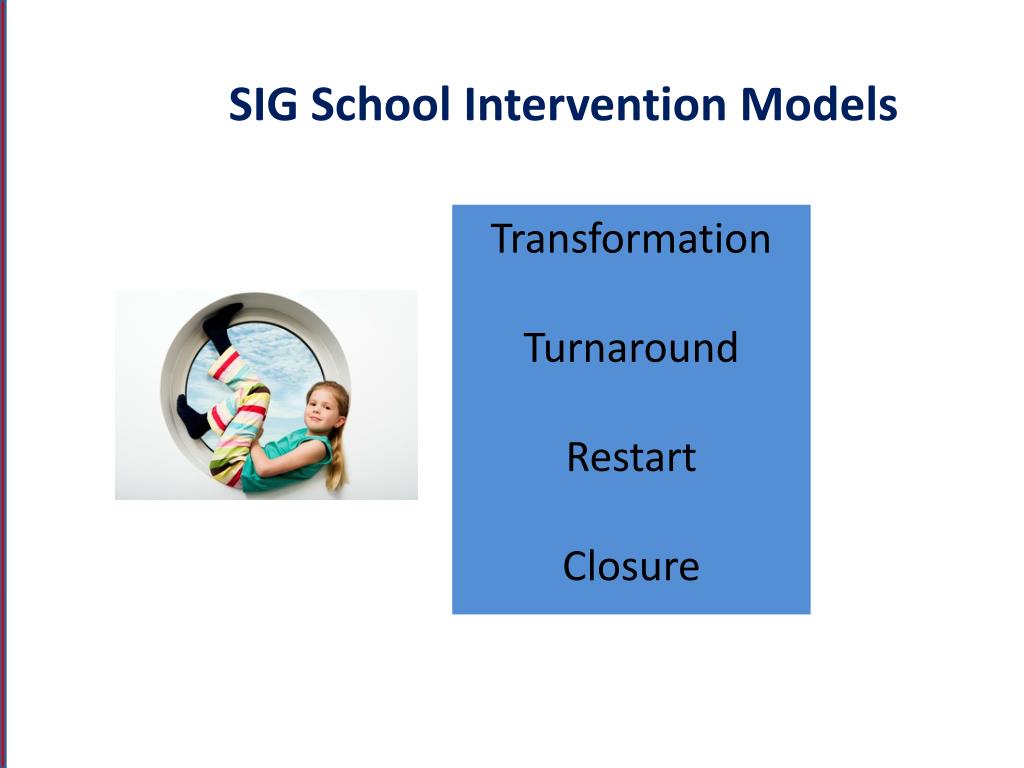 SIG School Intervention Models

Transformation

Turnaround

Restart

Closure